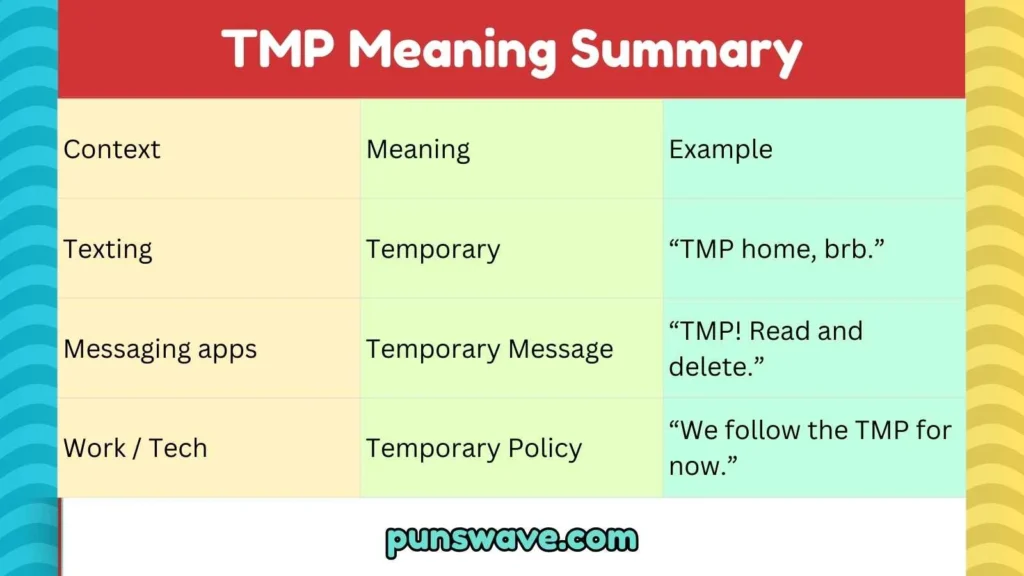 TMP Meaning Summary

| Context | Meaning | Example |
|---|---|---|
| Texting | Temporary | “TMP home, brb.” |
| Messaging apps | Temporary Message | “TMP! Read and delete.” |
| Work / Tech | Temporary Policy | “We follow the TMP for now.” |

punswave.com